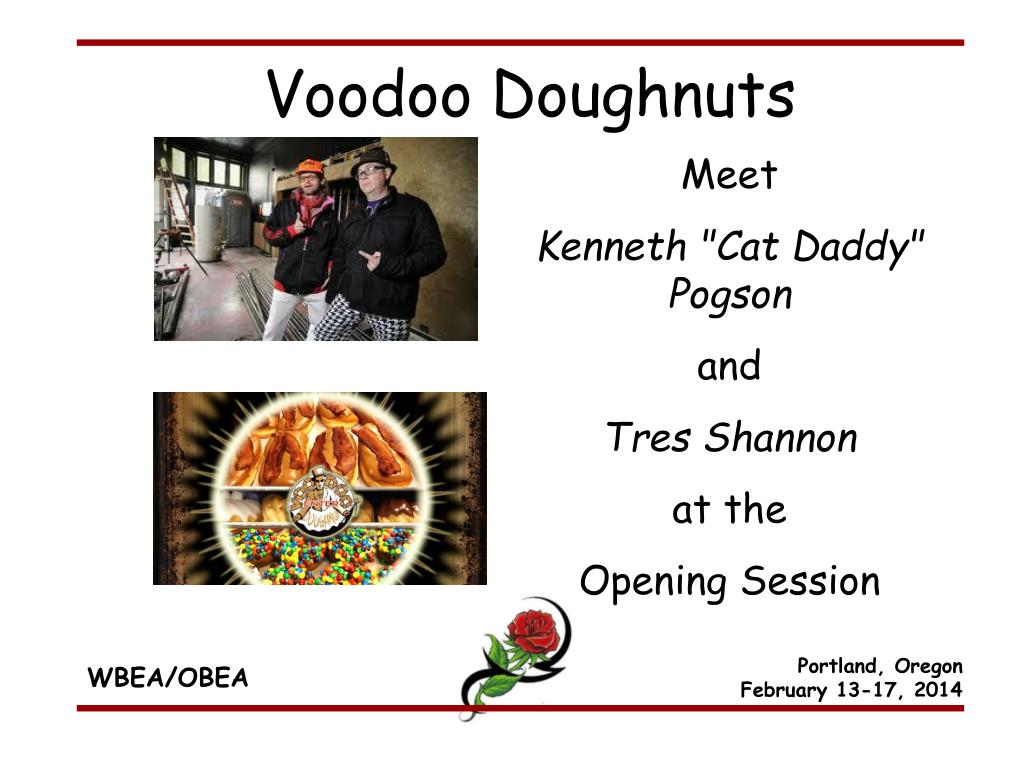 Voodoo Doughnuts

Meet

Kenneth "Cat Daddy" Pogson

and

Tres Shannon

at the

Opening Session

WBEA/OBEA

Portland, Oregon
February 13-17, 2014